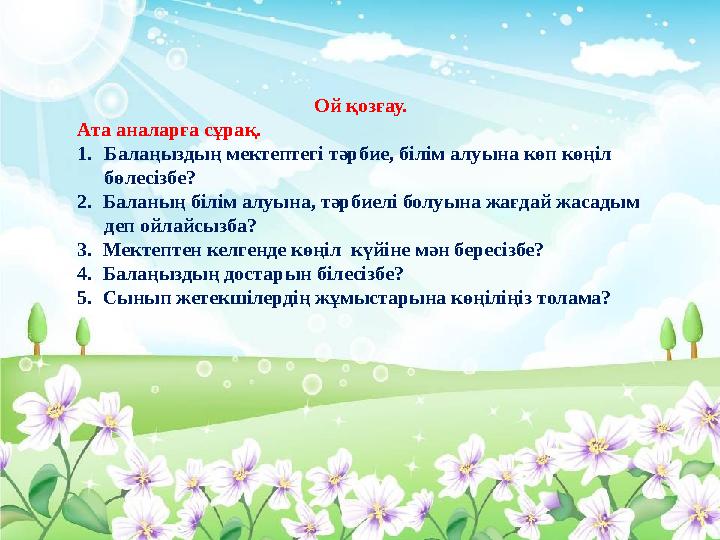 Ой қозғау.

Ата аналарға сұрақ.

1. Балаңыздың мектептегі тәрбие, білім алуына көп көңіл бөлесізбе?
2. Баланың білім алуына, тәрбиелі болуына жағдай жасадым деп ойлайсызба?
3. Мектептен келгенде көңіл күйіне мән бересізбе?
4. Балаңыздың достарын білесізбе?
5. Сынып жетекшілердің жұмыстарына көңіліңіз толама?